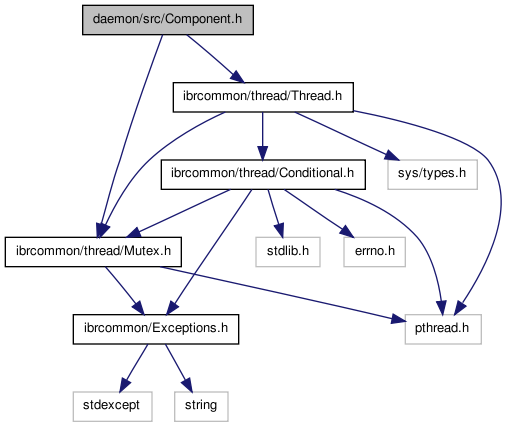 daemon/src/Component.h

ibrcommon/thread/Thread.h

ibrcommon/thread/Conditional.h

sys/types.h

ibrcommon/thread/Mutex.h

stdlib.h

errno.h

ibrcommon/Exceptions.h

pthread.h

stdexcept

string